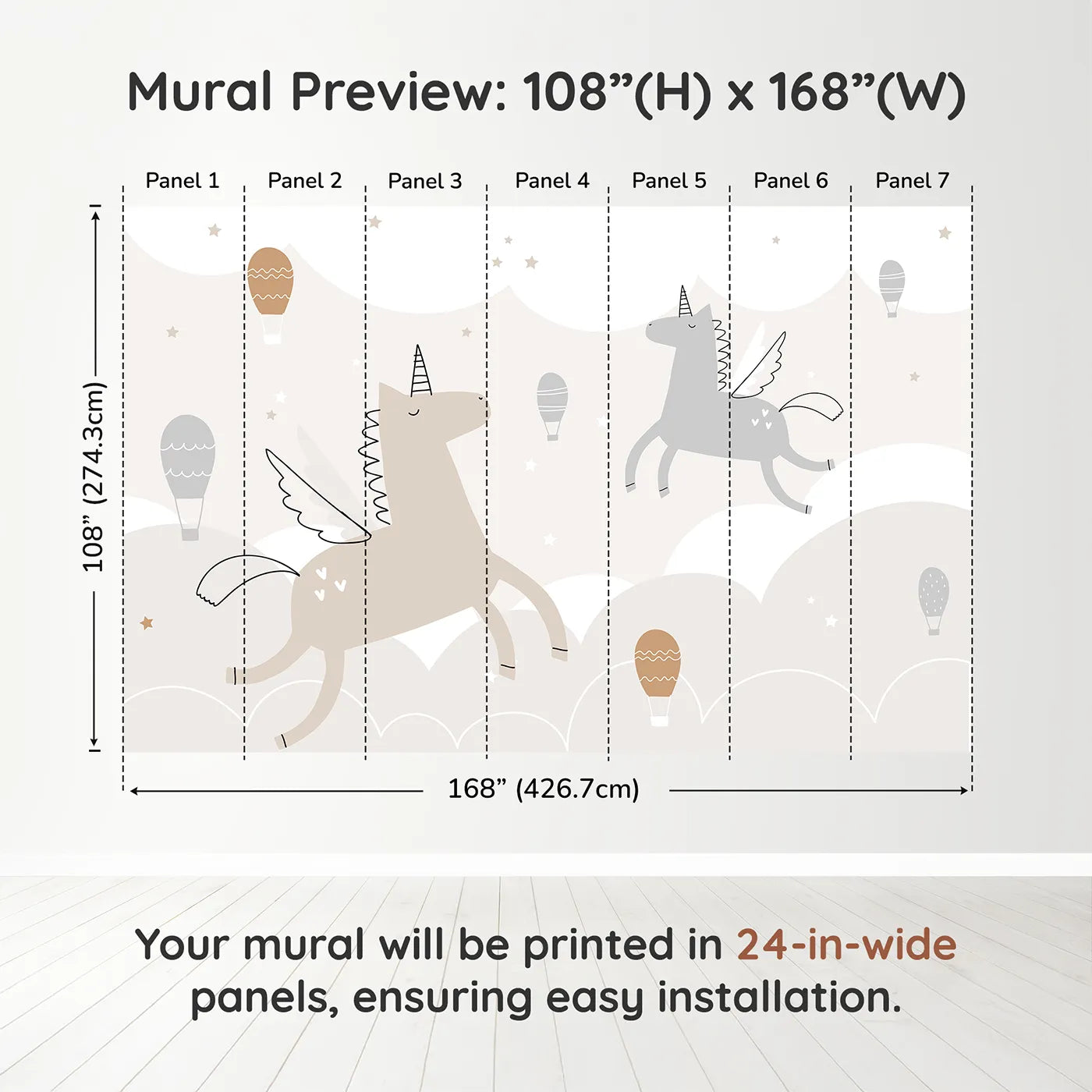 Mural Preview: 108”(H) x 168”(W)

Panel 1
Panel 2
Panel 3
Panel 4
Panel 5
Panel 6
Panel 7

108” (274.3cm)

168” (426.7cm)

Your mural will be printed in 24-in-wide panels, ensuring easy installation.